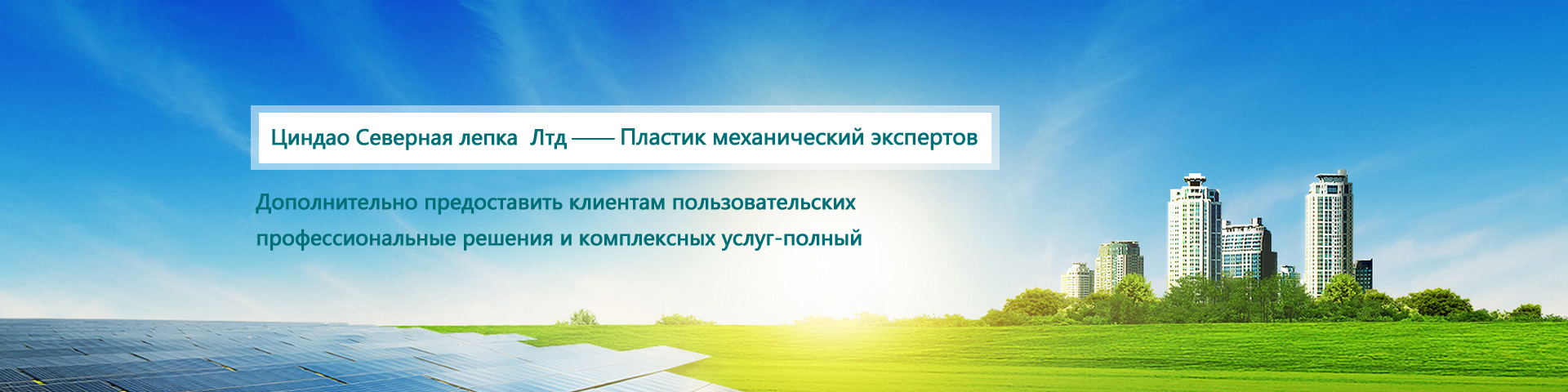 Циндао Северная лепка Лтд —— Пластик механический экспертов

Дополнительно предоставить клиентам пользовательских профессиональные решения и комплексных услуг-полный